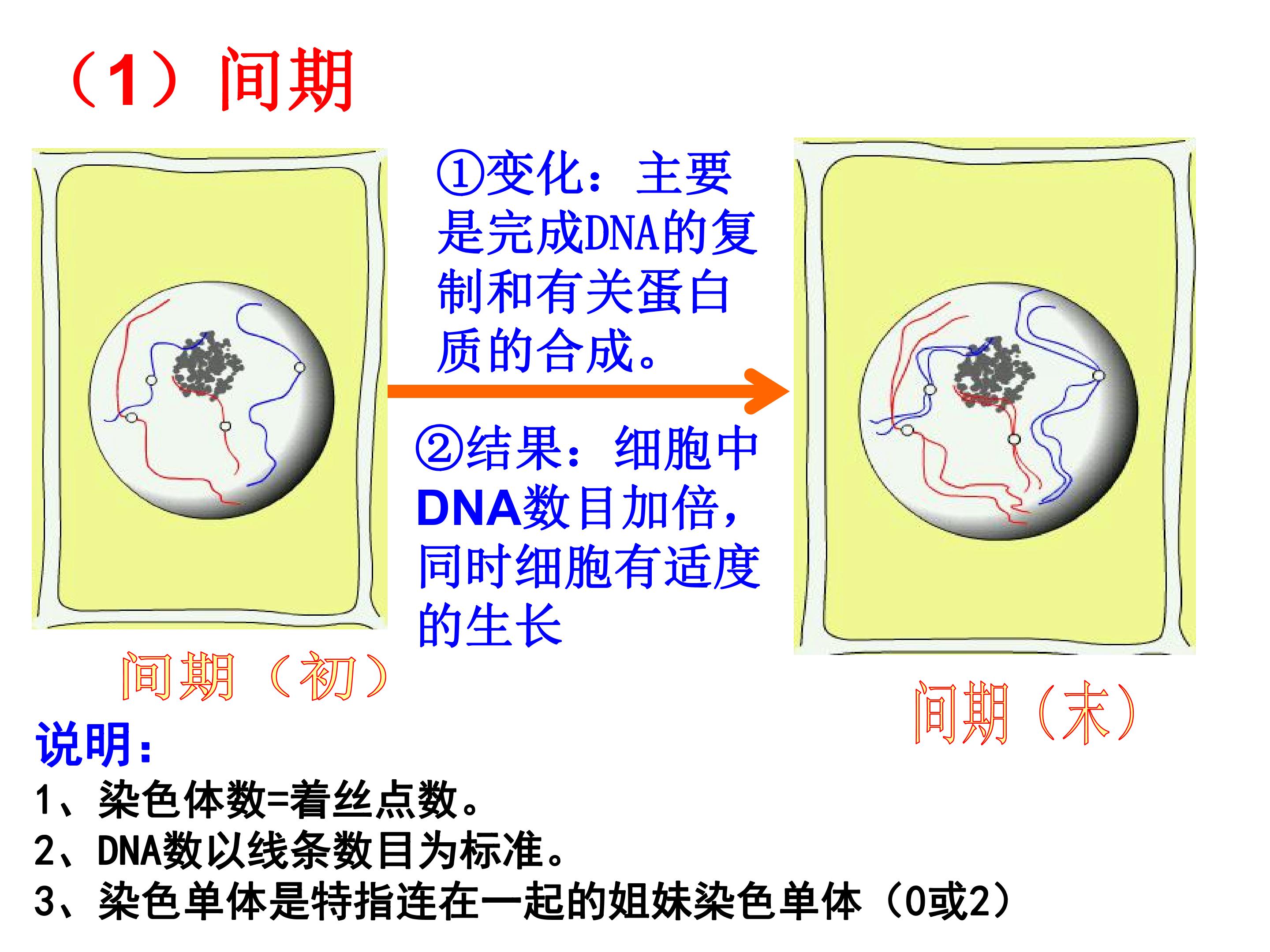 （1）间期

①变化：主要是完成DNA的复制和有关蛋白质的合成。

②结果：细胞中DNA数目加倍，同时细胞有适度的生长

间期（初）

间期（末）

说明：

1、染色体数=着丝点数。

2、DNA数以线条数目为标准。

3、染色单体是特指连在一起的姐妹染色单体（0或2）